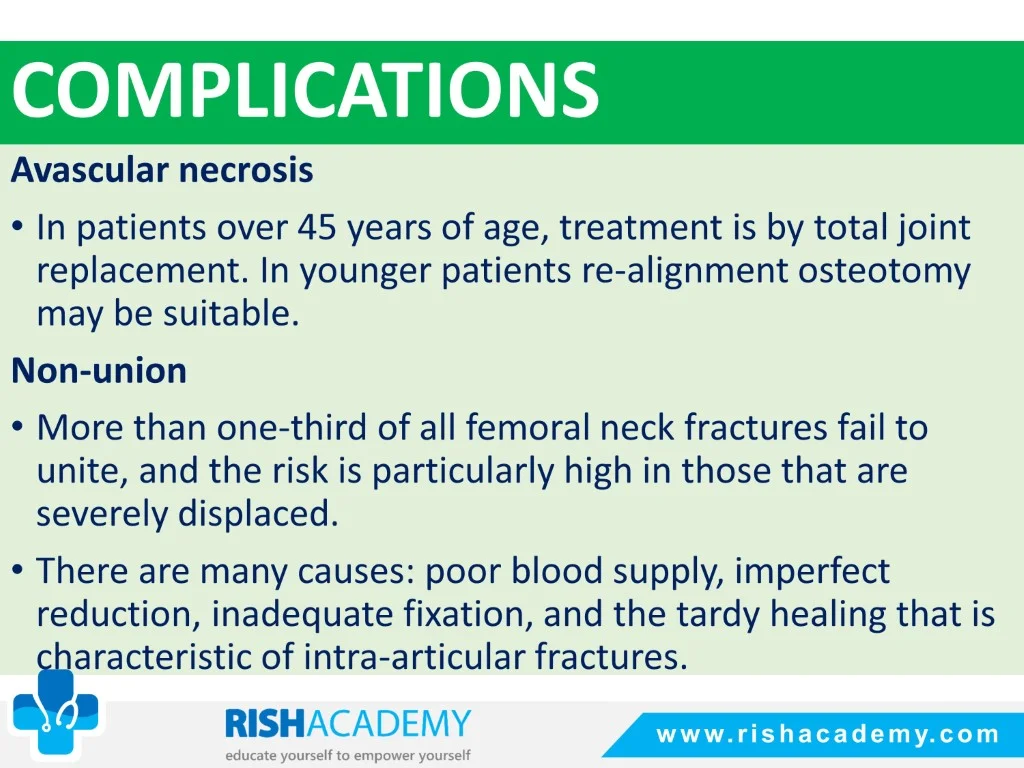 COMPLICATIONS

Avascular necrosis

• In patients over 45 years of age, treatment is by total joint replacement. In younger patients re-alignment osteotomy may be suitable.

Non-union

• More than one-third of all femoral neck fractures fail to unite, and the risk is particularly high in those that are severely displaced.

• There are many causes: poor blood supply, imperfect reduction, inadequate fixation, and the tardy healing that is characteristic of intra-articular fractures.

RISHACADEMY
educate yourself to empower yourself

www.rishacademy.com